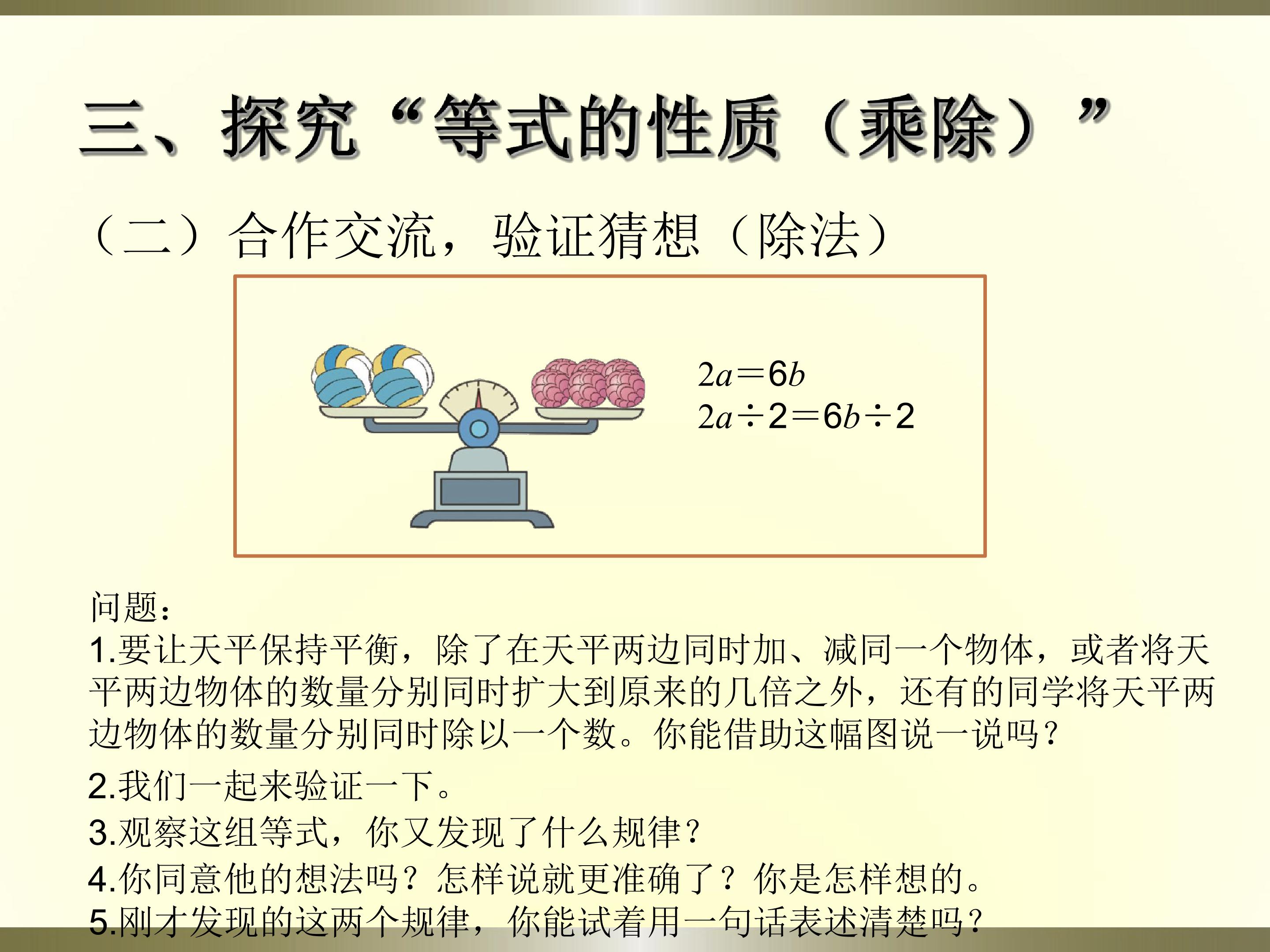 三、探究“等式的性质（乘除）”

（二）合作交流，验证猜想（除法）

$2a=6b$
$2a\div2=6b\div2$

问题：
1.要让天平保持平衡，除了在天平两边同时加、减同一个物体，或者将天平两边物体的数量分别同时扩大到原来的几倍之外，还有的同学将天平两边物体的数量分别同时除以一个数。你能借助这幅图说一说吗？

2.我们一起来验证一下。

3.观察这组等式，你又发现了什么规律？

4.你同意他的想法吗？怎样说就更准确了？你是怎样想的。

5.刚才发现的这两个规律，你能试着用一句话表述清楚吗？